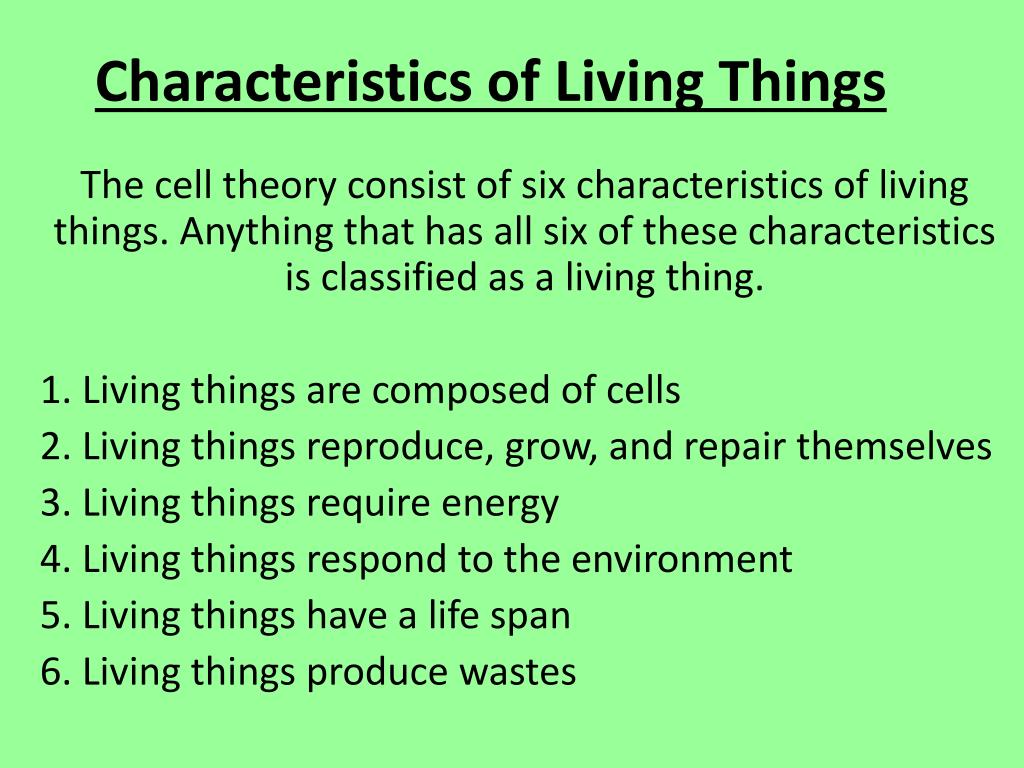 Characteristics of Living Things

The cell theory consist of six characteristics of living things. Anything that has all six of these characteristics is classified as a living thing.

1. Living things are composed of cells
2. Living things reproduce, grow, and repair themselves
3. Living things require energy
4. Living things respond to the environment
5. Living things have a life span
6. Living things produce wastes